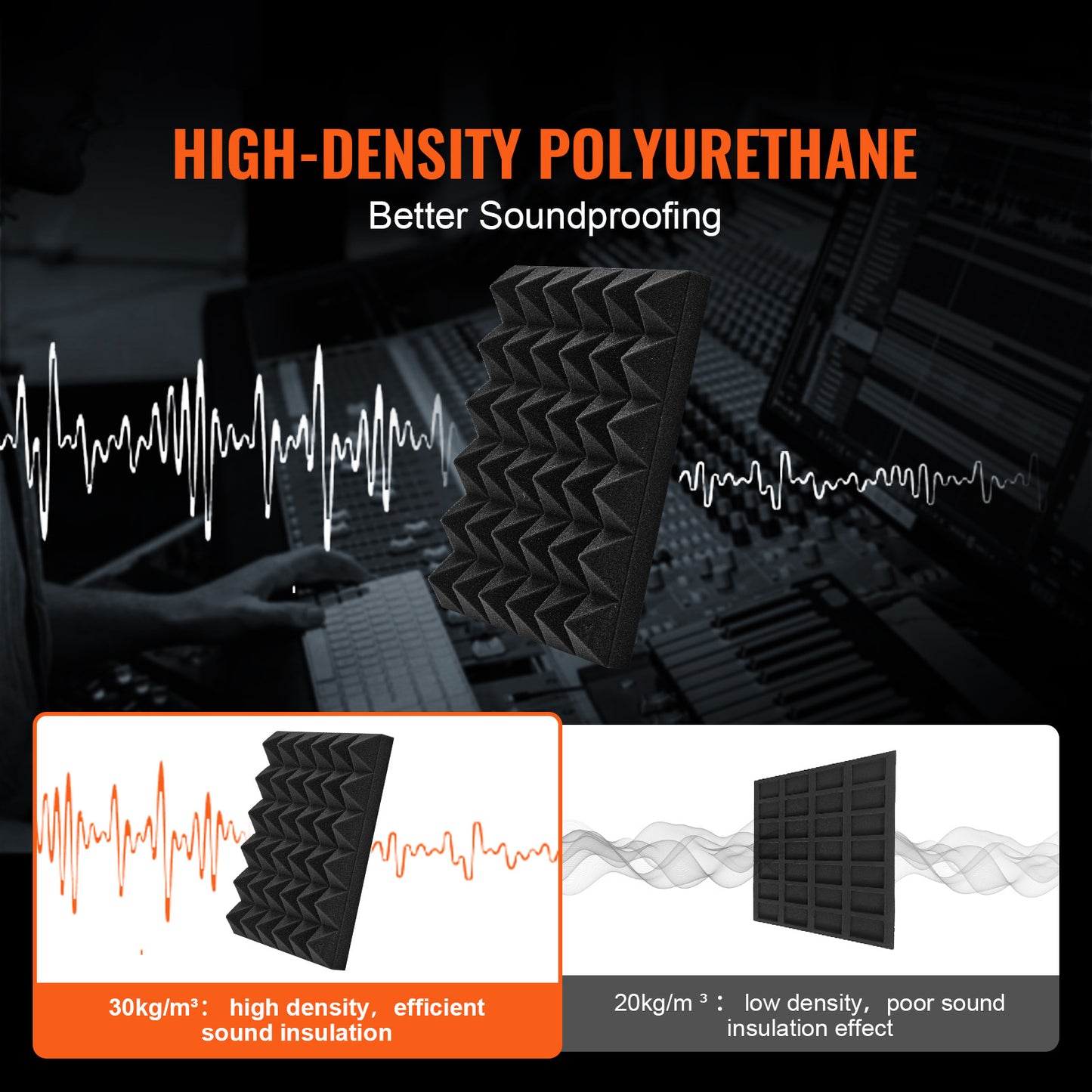 HIGH-DENSITY POLYURETHANE
Better Soundproofing

30kg/m³： high density，efficient sound insulation

20kg/m ³： low density，poor sound insulation effect